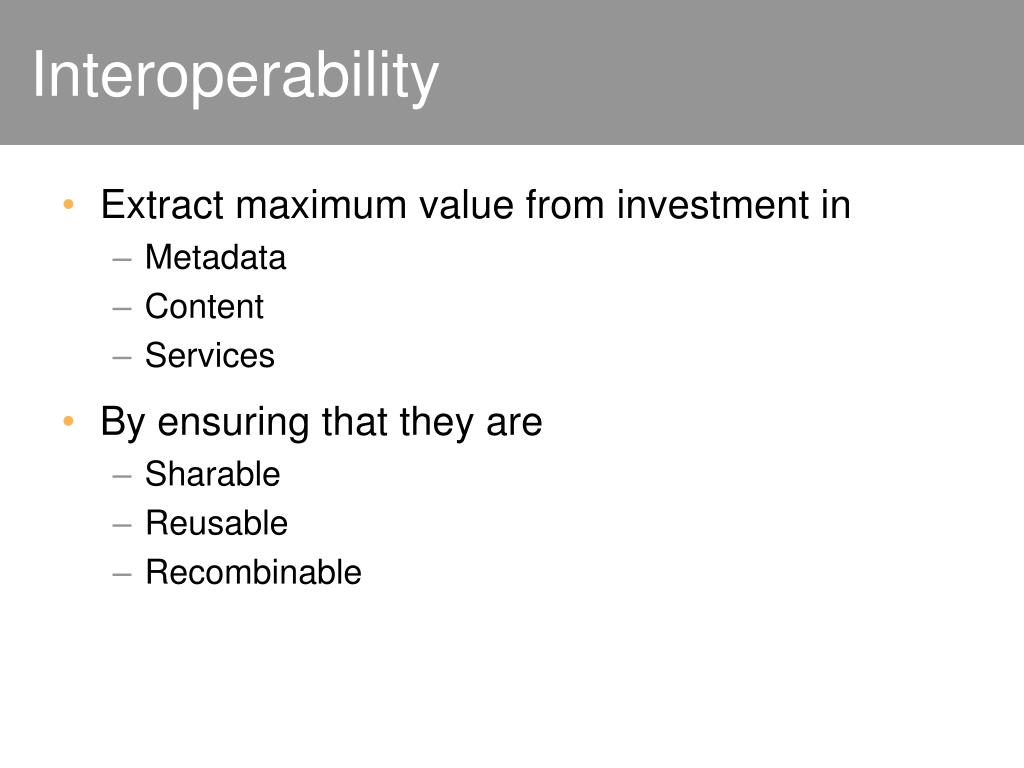 Interoperability

• Extract maximum value from investment in
– Metadata
– Content
– Services

• By ensuring that they are
– Sharable
– Reusable
– Recombinable